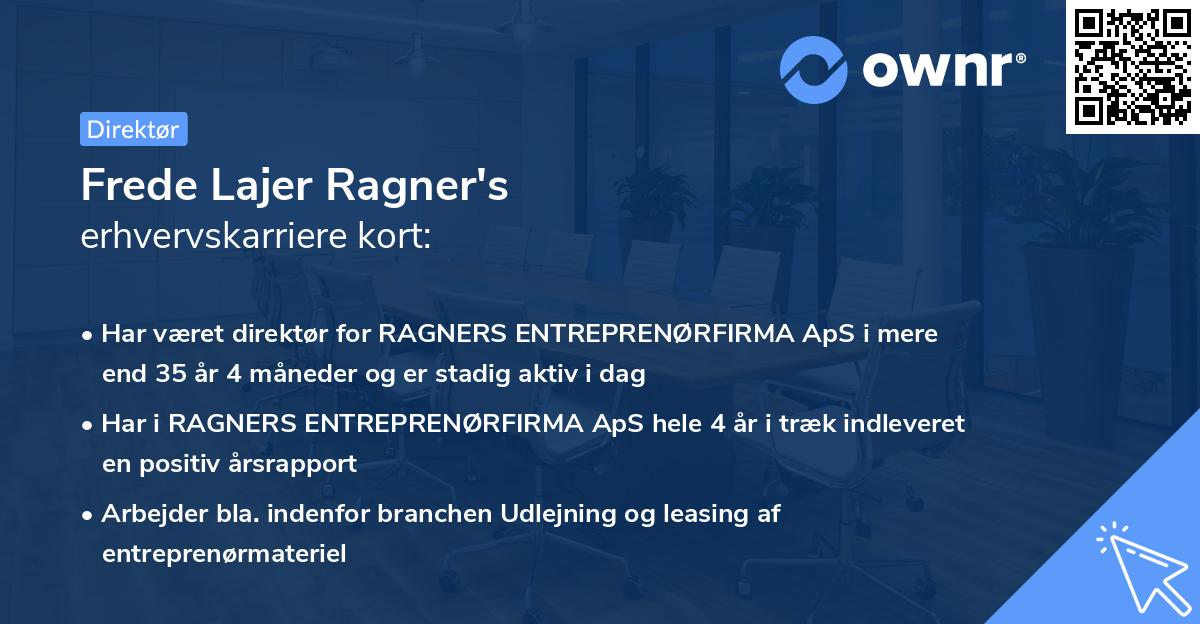 ownr®

Direktør

Frede Lajer Ragner's
erhvervskarriere kort:

• Har været direktør for RAGNERS ENTREPRENØRFIRMA ApS i mere end 35 år 4 måneder og er stadig aktiv i dag

• Har i RAGNERS ENTREPRENØRFIRMA ApS hele 4 år i træk indleveret en positiv årsrapport

• Arbejder bla. indenfor branchen Udlejning og leasing af entreprenørmateriel